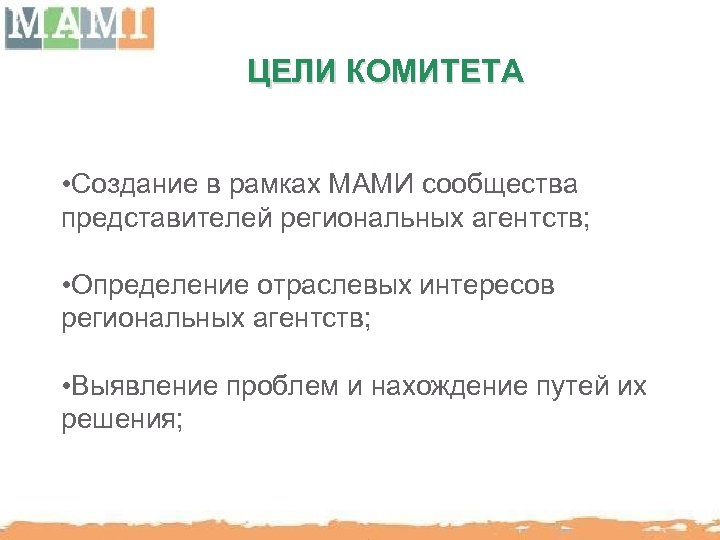 МАМИ

ЦЕЛИ КОМИТЕТА

•Создание в рамках МАМИ сообщества представителей региональных агентств;

•Определение отраслевых интересов региональных агентств;

•Выявление проблем и нахождение путей их решения;